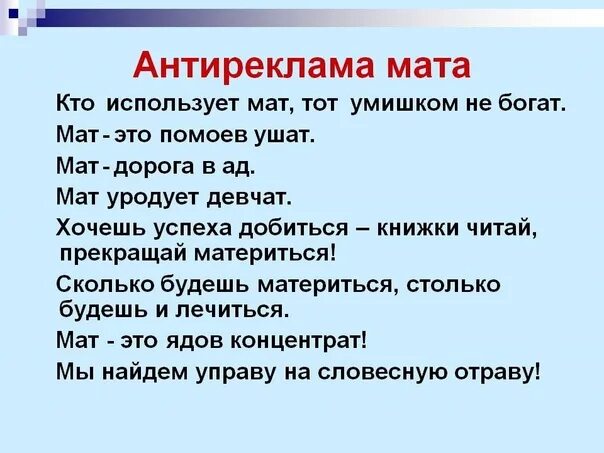 Антиреклама мата

Кто использует мат, тот умишком не богат.

Мат - это помоев ушат.

Мат - дорога в ад.

Мат уродует девчат.

Хочешь успеха добиться – книжки читай, прекращай материться!

Сколько будешь материться, столько будешь и лечиться.

Мат - это ядов концентрат!

Мы найдем управу на словесную отраву!